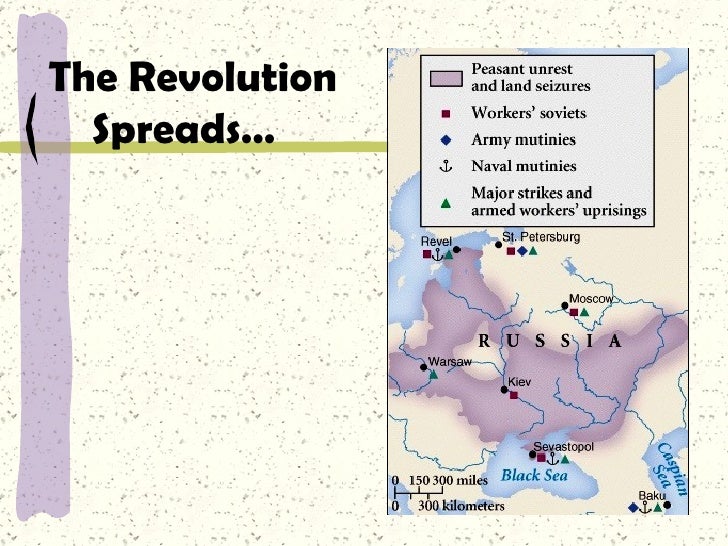 The Revolution Spreads…

Peasant unrest and land seizures
Workers' soviets
Army mutinies
Naval mutinies
Major strikes and armed workers' uprisings

Revel
St. Petersburg
Moscow
RUSSIA
Warsaw
Kiev
Sevastopol
Black Sea
Caspian Sea
Baku

0 150 300 miles
0 300 kilometers